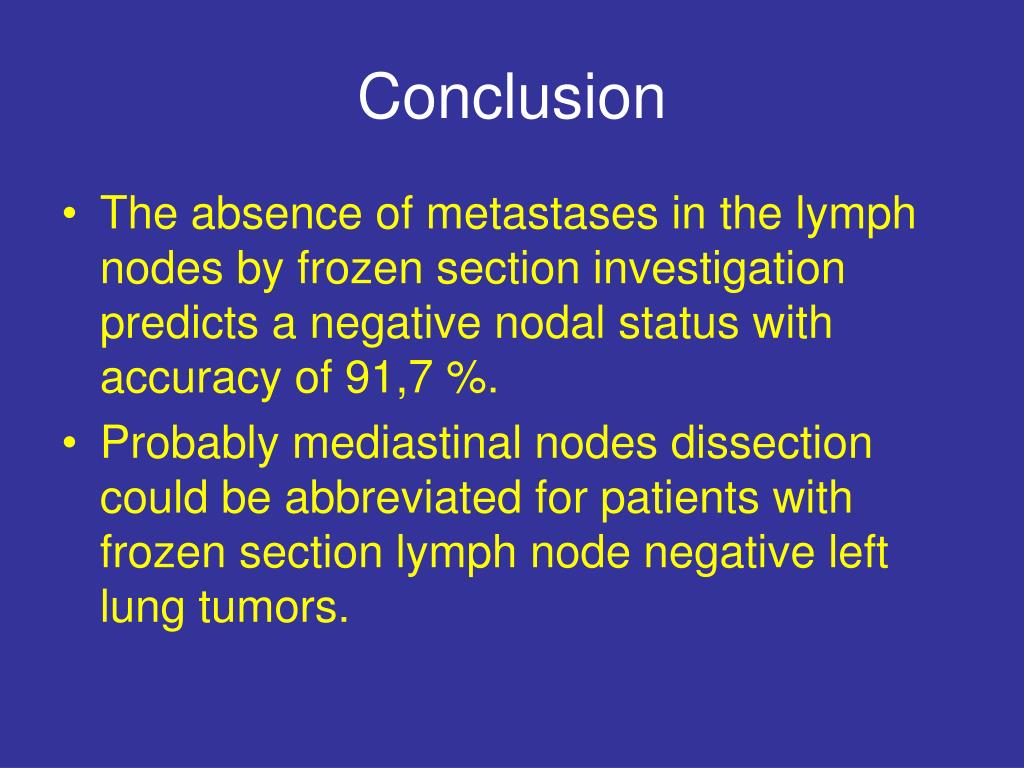 Conclusion

• The absence of metastases in the lymph nodes by frozen section investigation predicts a negative nodal status with accuracy of 91,7 %.
• Probably mediastinal nodes dissection could be abbreviated for patients with frozen section lymph node negative left lung tumors.